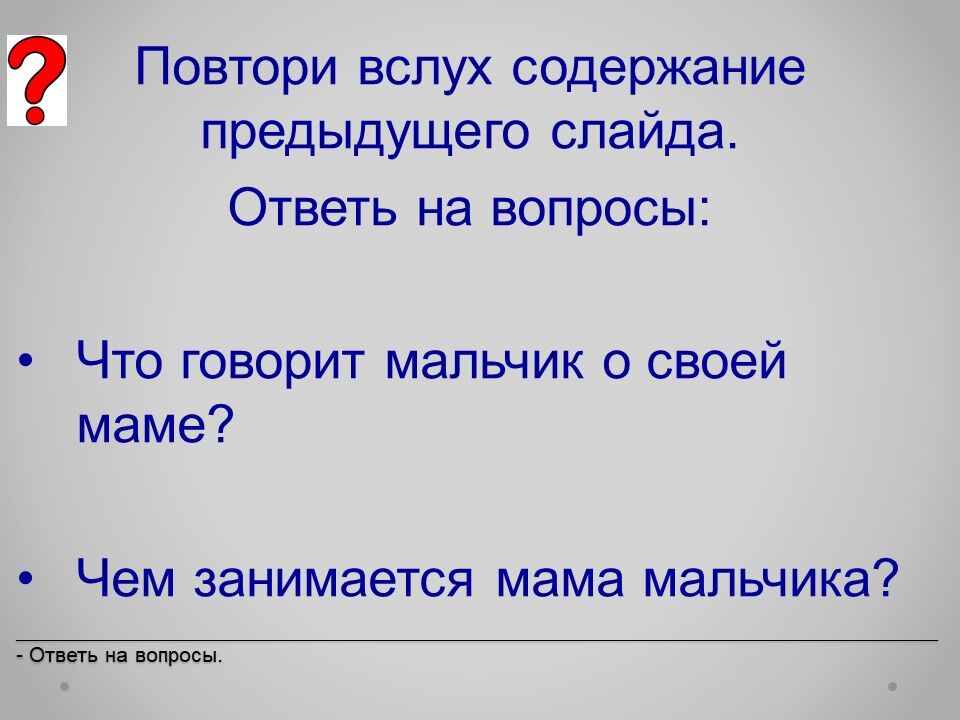 ?

Повтори вслух содержание предыдущего слайда.

Ответь на вопросы:

• Что говорит мальчик о своей маме?

• Чем занимается мама мальчика?

- Ответь на вопросы.